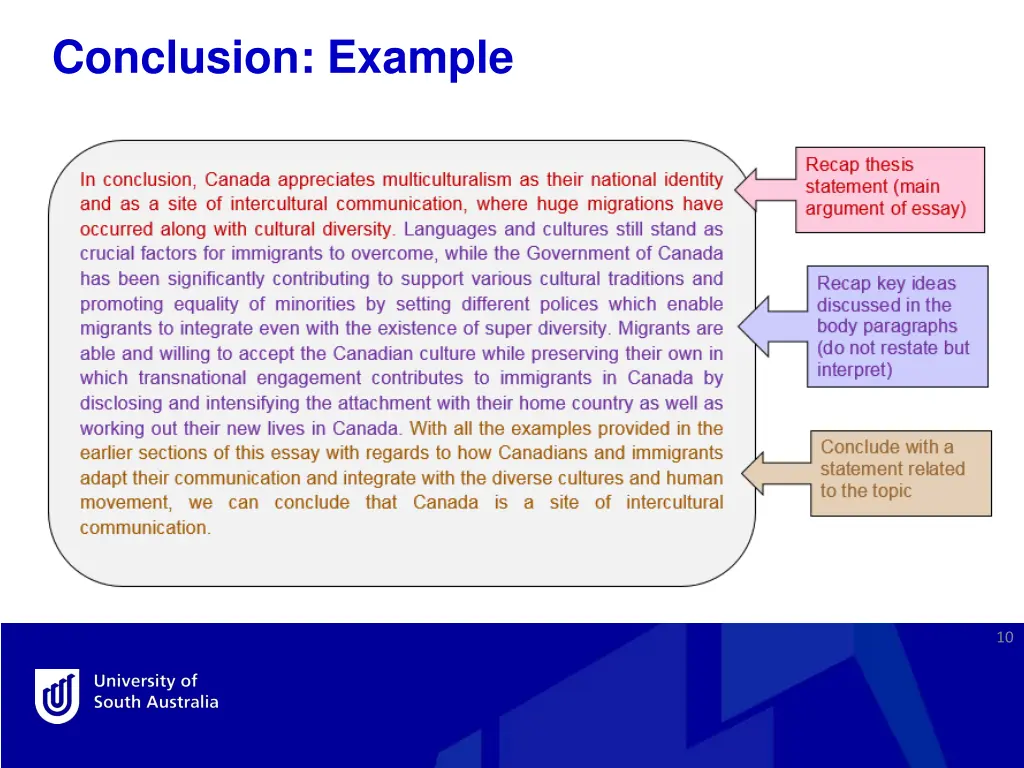 Conclusion: Example

In conclusion, Canada appreciates multiculturalism as their national identity and as a site of intercultural communication, where huge migrations have occurred along with cultural diversity. Languages and cultures still stand as crucial factors for immigrants to overcome, while the Government of Canada has been significantly contributing to support various cultural traditions and promoting equality of minorities by setting different polices which enable migrants to integrate even with the existence of super diversity. Migrants are able and willing to accept the Canadian culture while preserving their own in which transnational engagement contributes to immigrants in Canada by disclosing and intensifying the attachment with their home country as well as working out their new lives in Canada. With all the examples provided in the earlier sections of this essay with regards to how Canadians and immigrants adapt their communication and integrate with the diverse cultures and human movement, we can conclude that Canada is a site of intercultural communication.

Recap thesis statement (main argument of essay)

Recap key ideas discussed in the body paragraphs (do not restate but interpret)

Conclude with a statement related to the topic

10

University of South Australia